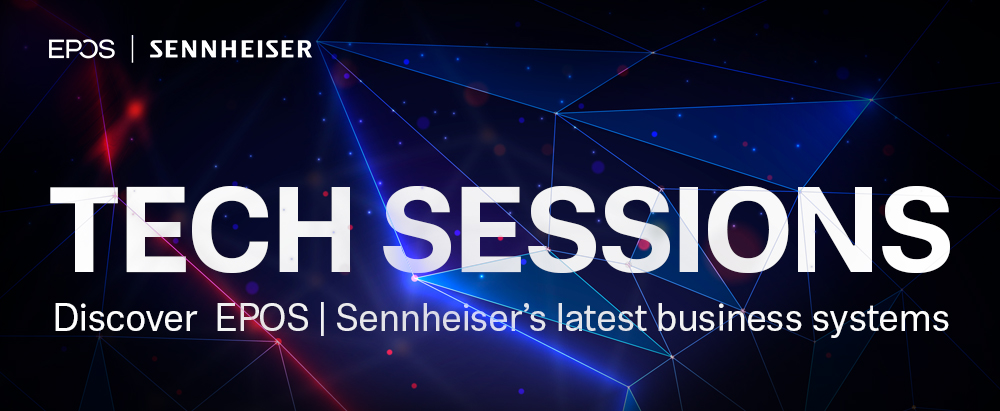 EPOS | SENNHEISER

TECH SESSIONS

Discover EPOS | Sennheiser's latest business systems